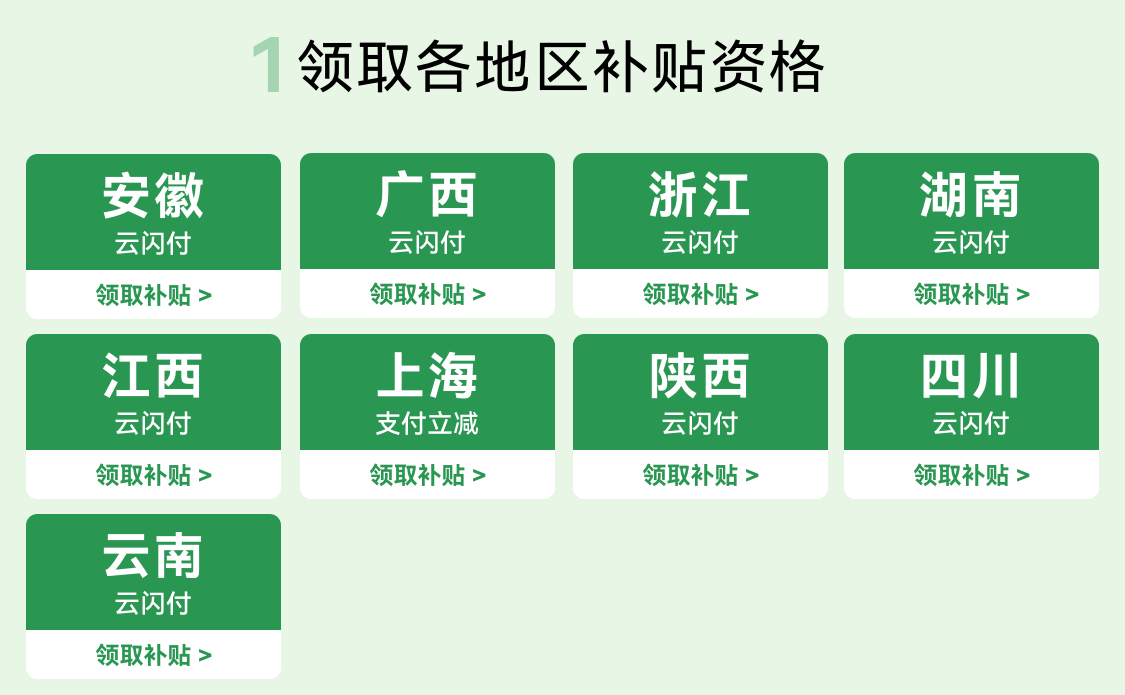 1 领取各地区补贴资格

安徽
云闪付
领取补贴 >

广西
云闪付
领取补贴 >

浙江
云闪付
领取补贴 >

湖南
云闪付
领取补贴 >

江西
云闪付
领取补贴 >

上海
支付立减
领取补贴 >

陕西
云闪付
领取补贴 >

四川
云闪付
领取补贴 >

云南
云闪付
领取补贴 >